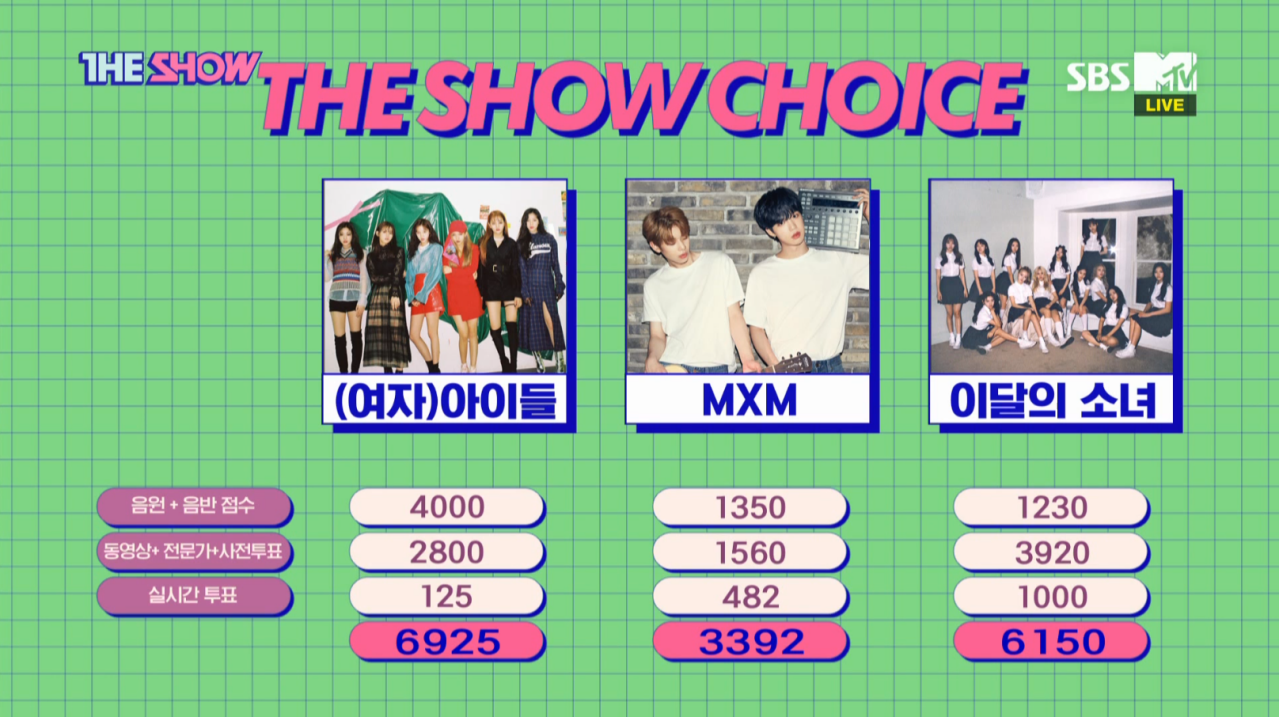 THE SHOW THE SHOW CHOICE

SBS MTV LIVE

| | (여자)아이들 | MXM | 이달의 소녀 |
|---|---|---|---|
| 음원 + 음반 점수 | 4000 | 1350 | 1230 |
| 동영상+ 전문가+사전투표 | 2800 | 1560 | 3920 |
| 실시간 투표 | 125 | 482 | 1000 |
| | 6925 | 3392 | 6150 |